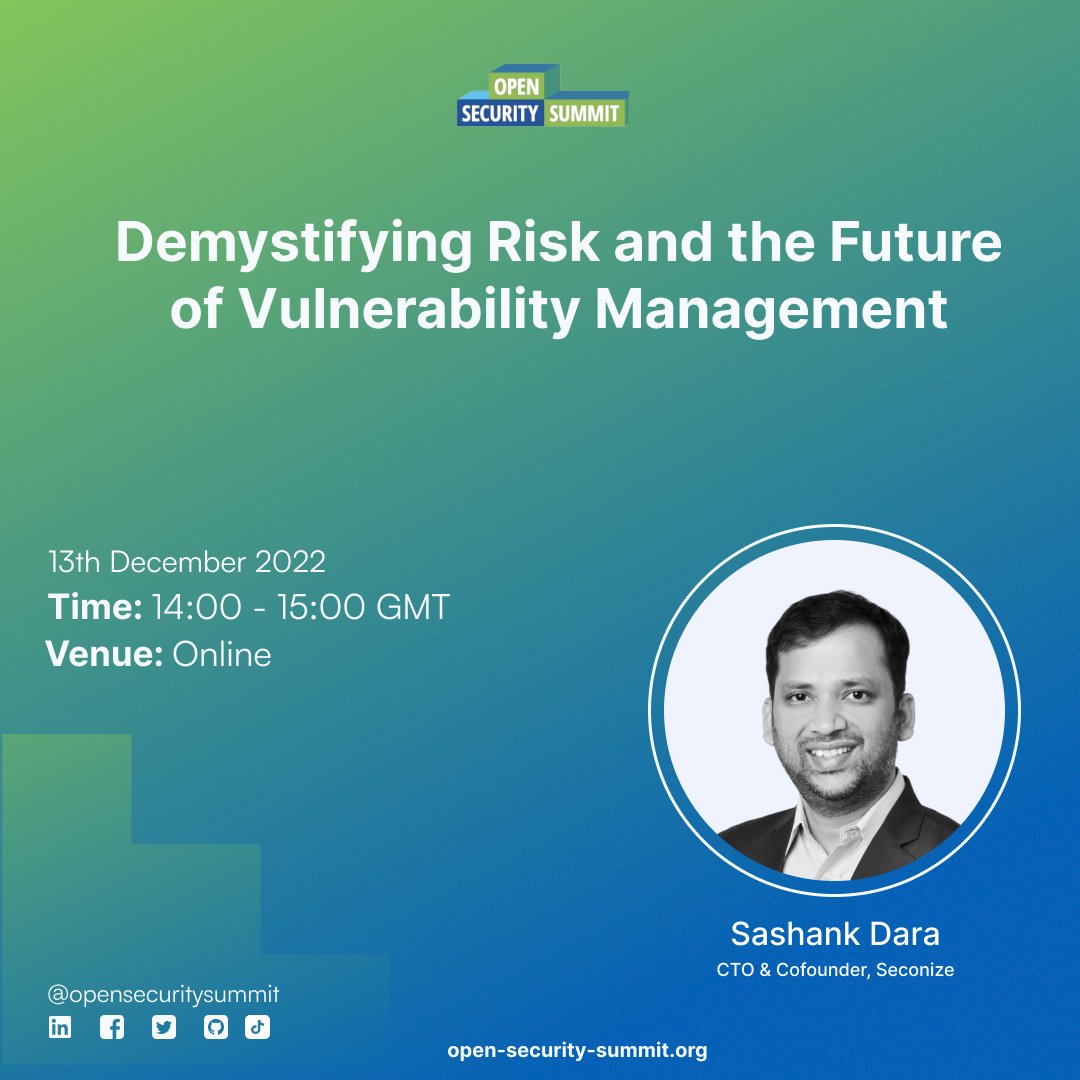 OPEN
SECURITY SUMMIT

Demystifying Risk and the Future of Vulnerability Management

13th December 2022
Time: 14:00 - 15:00 GMT
Venue: Online

Sashank Dara
CTO & Cofounder, Seconize

@opensecuritysummit

open-security-summit.org